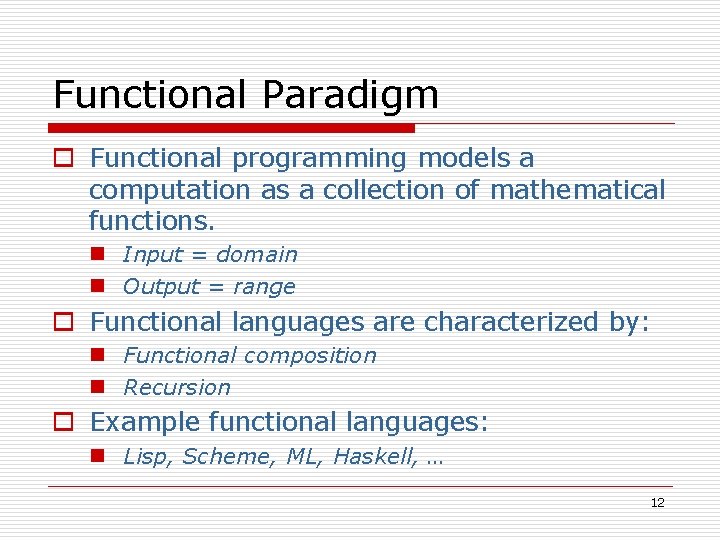 Functional Paradigm

- Functional programming models a computation as a collection of mathematical functions.
  - Input = domain
  - Output = range
- Functional languages are characterized by:
  - Functional composition
  - Recursion
- Example functional languages:
  - Lisp, Scheme, ML, Haskell, …

12